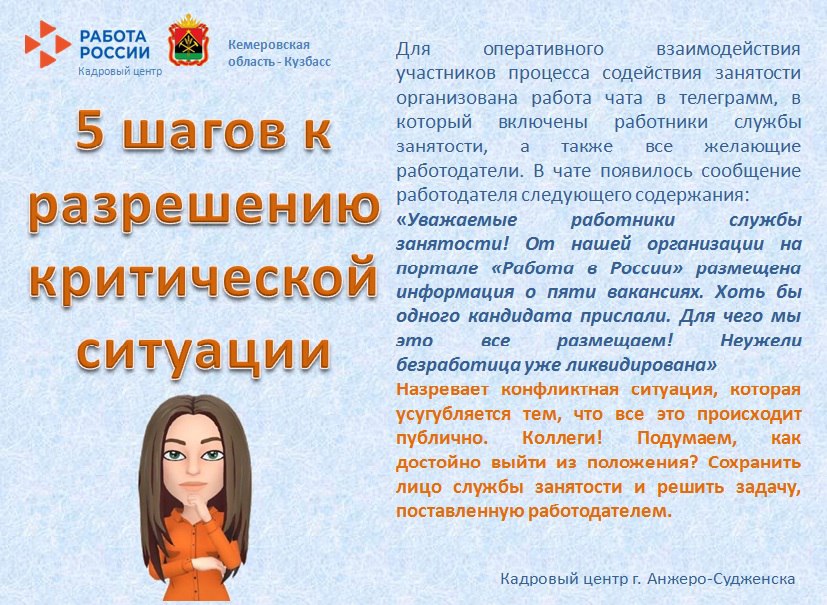 РАБОТА РОССИИ
Кадровый центр

Кемеровская область - Кузбасс

5 шагов к разрешению критической ситуации

Для оперативного взаимодействия участников процесса содействия занятости организована работа чата в телеграмм, в который включены работники службы занятости, а также все желающие работодатели. В чате появилось сообщение работодателя следующего содержания:
«Уважаемые работники службы занятости! От нашей организации на портале «Работа в России» размещена информация о пяти вакансиях. Хоть бы одного кандидата прислали. Для чего мы это все размещаем! Неужели безработица уже ликвидирована»
Назревает конфликтная ситуация, которая усугубляется тем, что все это происходит публично. Коллеги! Подумаем, как достойно выйти из положения? Сохранить лицо службы занятости и решить задачу, поставленную работодателем.

Кадровый центр г. Анжеро-Судженска